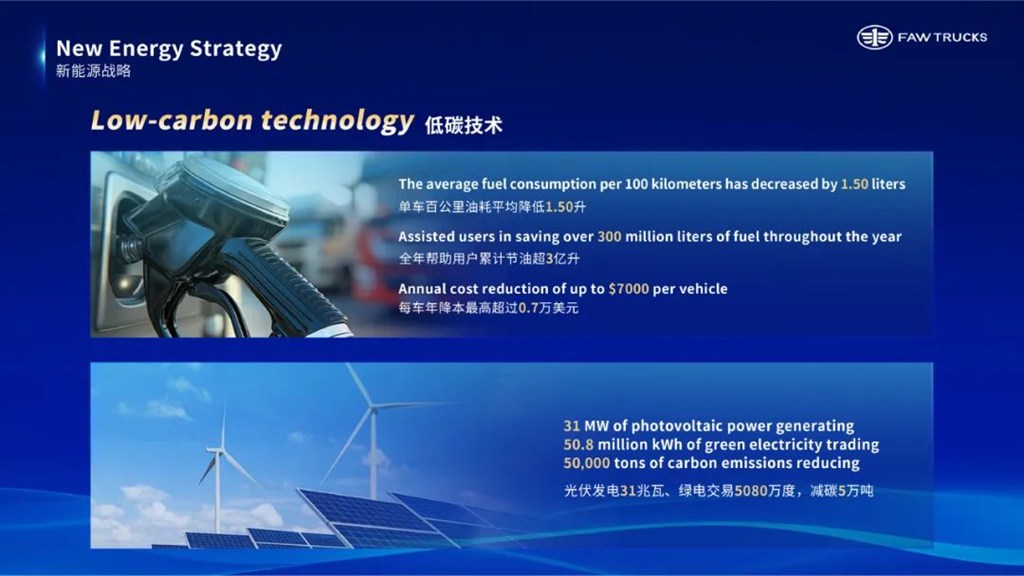 New Energy Strategy
新能源战略

FAW TRUCKS

Low-carbon technology 低碳技术

The average fuel consumption per 100 kilometers has decreased by 1.50 liters
单车百公里油耗平均降低1.50升

Assisted users in saving over 300 million liters of fuel throughout the year
全年帮助用户累计节油超3亿升

Annual cost reduction of up to $7000 per vehicle
每车年降本最高超过0.7万美元

31 MW of photovoltaic power generating
50.8 million kWh of green electricity trading
50,000 tons of carbon emissions reducing
光伏发电31兆瓦、绿电交易5080万度，减碳5万吨